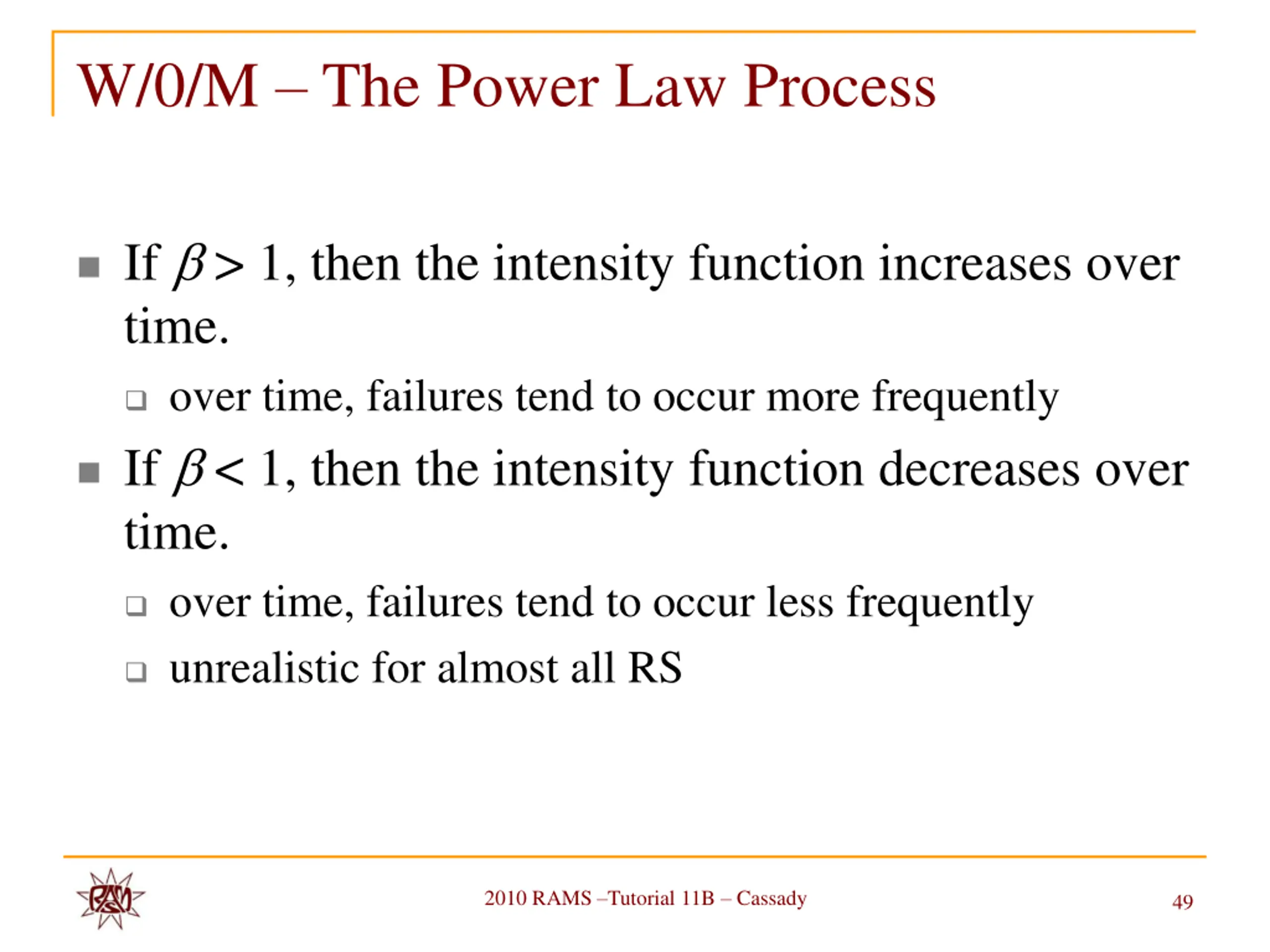 W/0/M – The Power Law Process

If $\beta > 1$, then the intensity function increases over time.

over time, failures tend to occur more frequently

If $\beta < 1$, then the intensity function decreases over time.

over time, failures tend to occur less frequently

unrealistic for almost all RS

RAMS

2010 RAMS –Tutorial 11B – Cassady

49